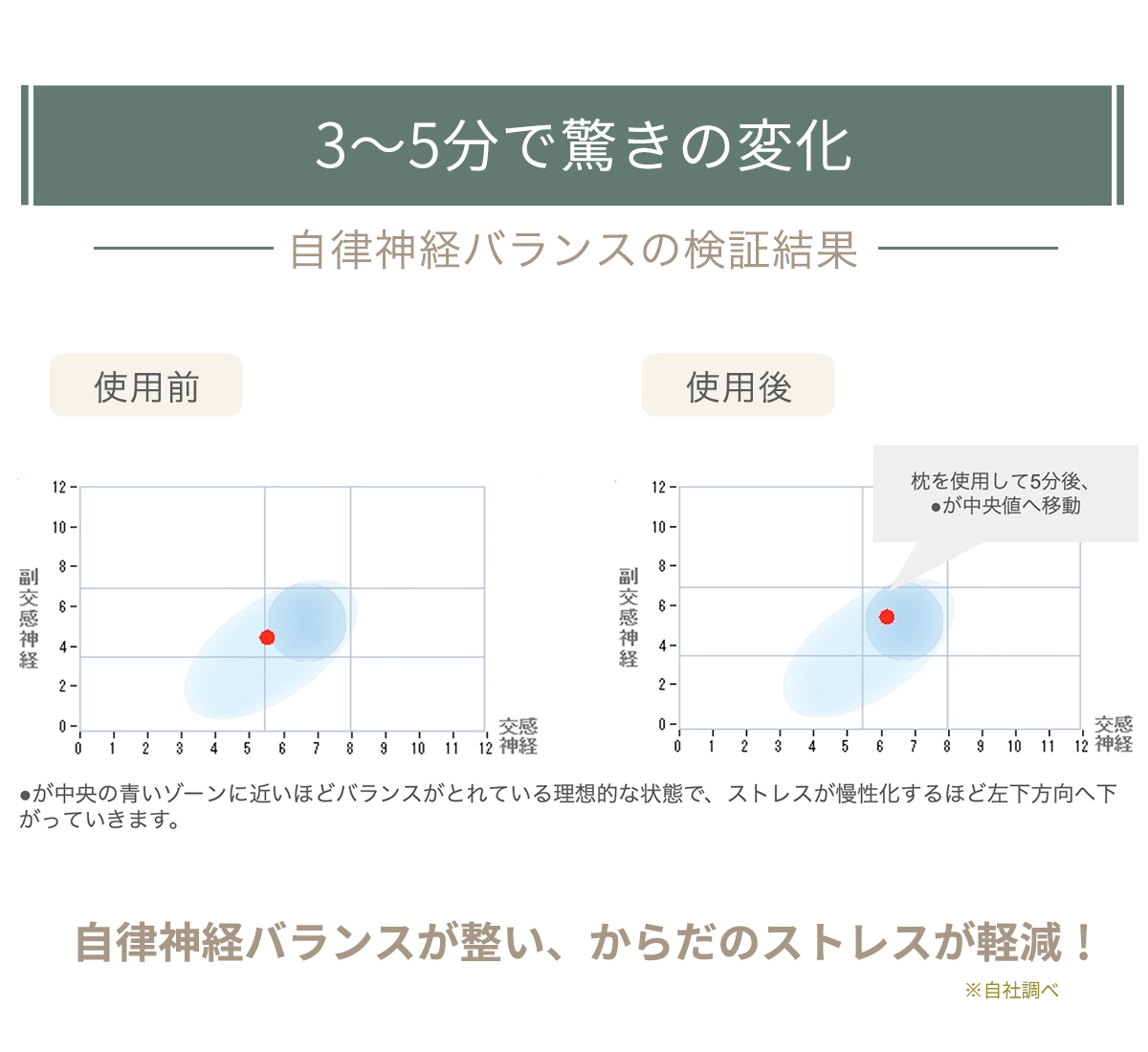 3〜5分で驚きの変化

自律神経バランスの検証結果

使用前

12
10
8
6
4
2
0
副交感神経
0 1 2 3 4 5 6 7 8 9 10 11 12
交感神経

使用後

枕を使用して5分後、●が中央値へ移動

12
10
8
6
4
2
0
副交感神経
0 1 2 3 4 5 6 7 8 9 10 11 12
交感神経

●が中央の青いゾーンに近いほどバランスがとれている理想的な状態で、ストレスが慢性化するほど左下方向へ下がっていきます。

自律神経バランスが整い、からだのストレスが軽減！

※自社調べ